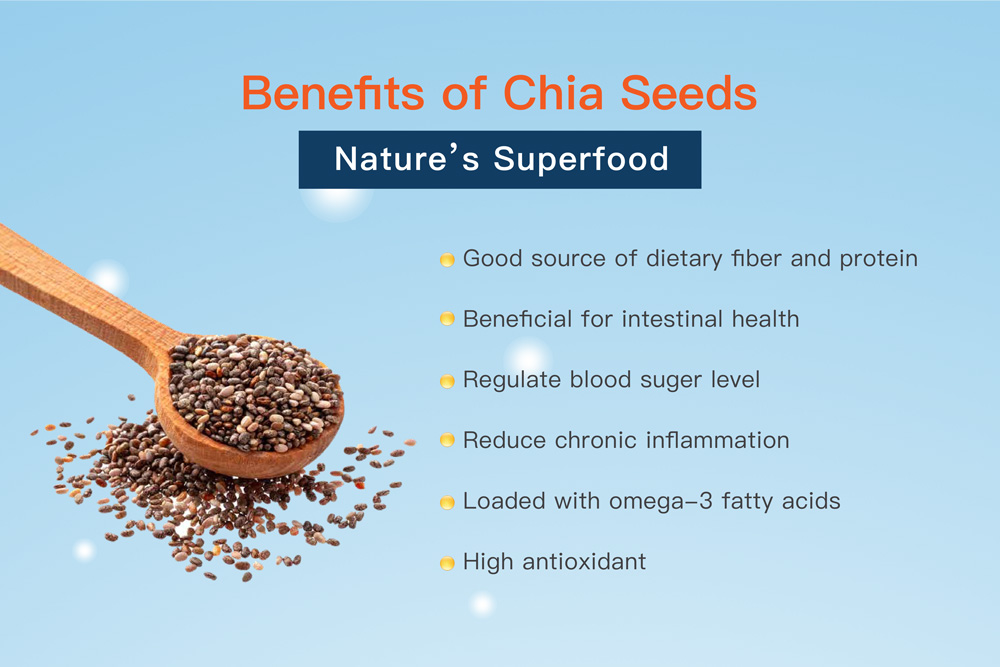 Benefits of Chia Seeds

Nature's Superfood

Good source of dietary fiber and protein

Beneficial for intestinal health

Regulate blood suger level

Reduce chronic inflammation

Loaded with omega-3 fatty acids

High antioxidant